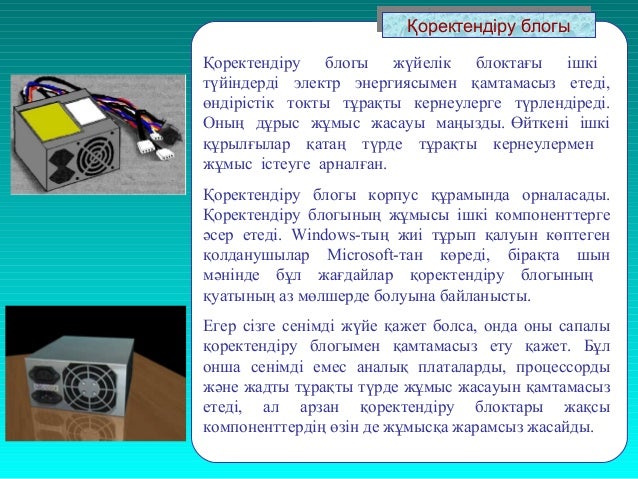 Қоректендіру блогы

Қоректендіру блогы жүйелік блоктағы ішкі түйіндерді электр энергиясымен қамтамасыз етеді, өндірістік токты тұрақты кернеулерге түрлендіреді. Оның дұрыс жұмыс жасауы маңызды. Өйткені ішкі құрылғылар қатаң түрде тұрақты кернеулермен жұмыс істеуге арналған.

Қоректендіру блогы корпус құрамында орналасады. Қоректендіру блогының жұмысы ішкі компоненттерге әсер етеді. Windows-тың жиі тұрып қалуын көптеген қолданушылар Microsoft-тан көреді, бірақта шын мәнінде бұл жағдайлар қоректендіру блогының қуатының аз мөлшерде болуына байланысты.

Егер сізге сенімді жүйе қажет болса, онда оны сапалы қоректендіру блогымен қамтамасыз ету қажет. Бұл онша сенімді емес аналық платаларды, процессорды және жадты тұрақты түрде жұмыс жасауын қамтамасыз етеді, ал арзан қоректендіру блоктары жақсы компоненттердің өзін де жұмысқа жарамсыз жасайды.